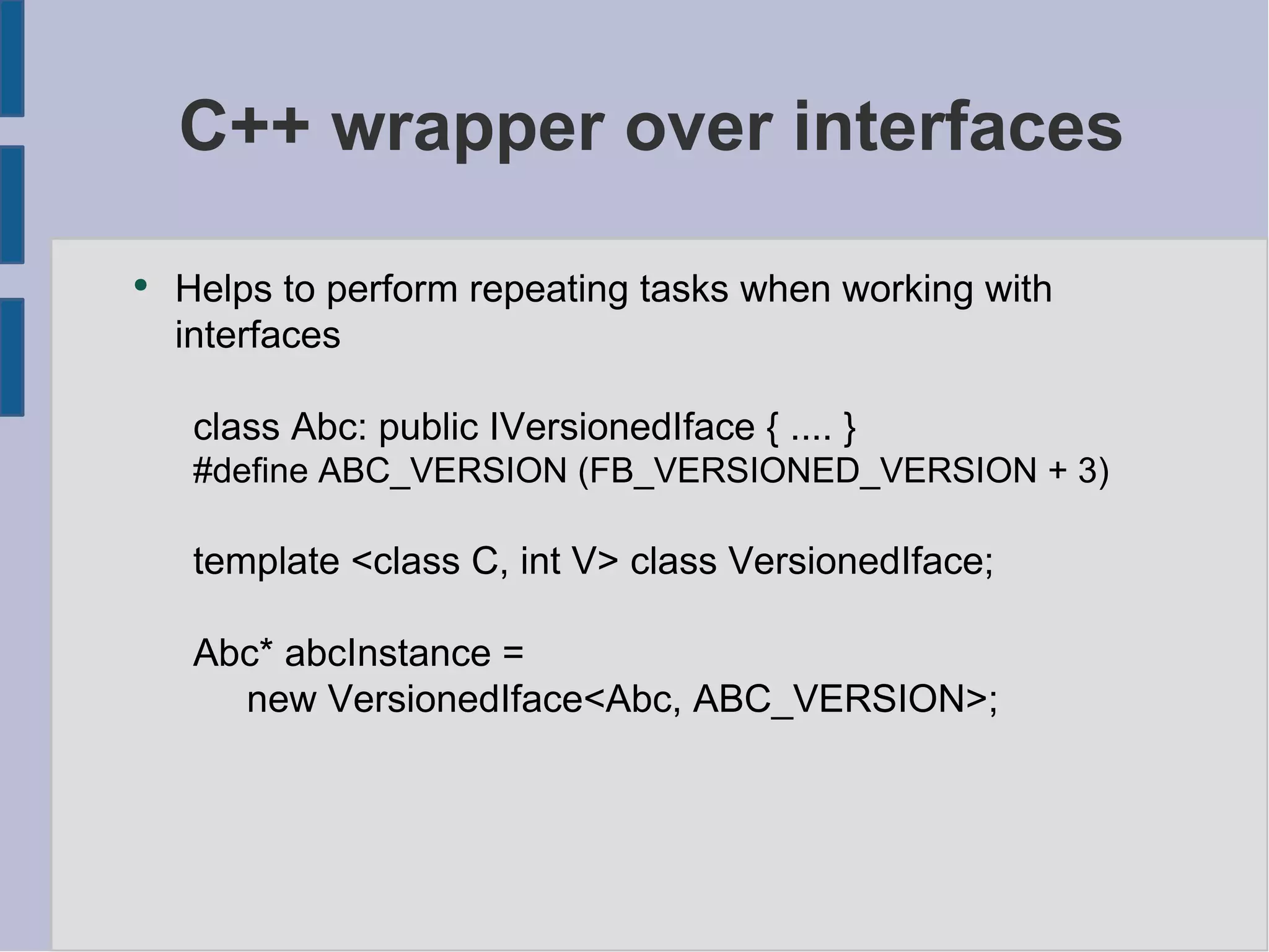 C++ wrapper over interfaces

• Helps to perform repeating tasks when working with interfaces

class Abc: public IVersionedIface { .... }
#define ABC_VERSION (FB_VERSIONED_VERSION + 3)

template <class C, int V> class VersionedIface;

Abc* abcInstance =
    new VersionedIface<Abc, ABC_VERSION>;